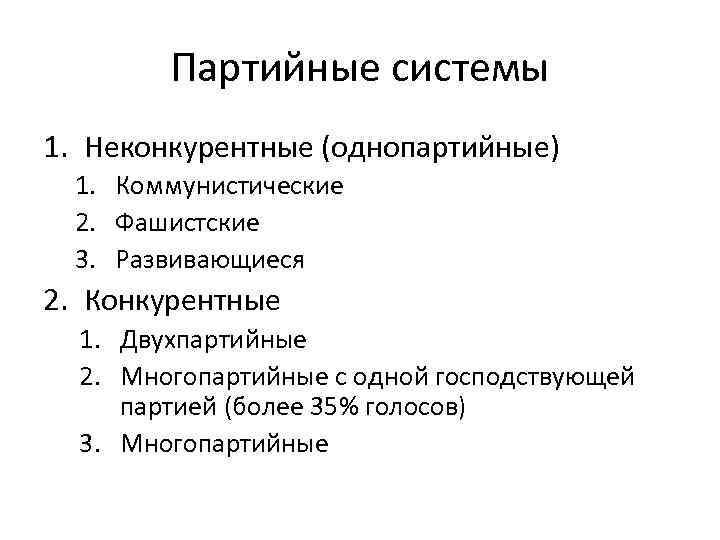 Партийные системы

1. Неконкурентные (однопартийные)
   1. Коммунистические
   2. Фашистские
   3. Развивающиеся
2. Конкурентные
   1. Двухпартийные
   2. Многопартийные с одной господствующей партией (более 35% голосов)
   3. Многопартийные